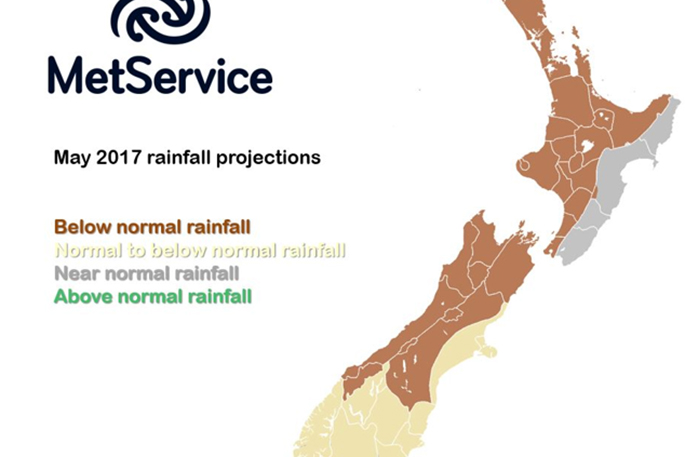 MetService

May 2017 rainfall projections

Below normal rainfall
Normal to below normal rainfall
Near normal rainfall
Above normal rainfall